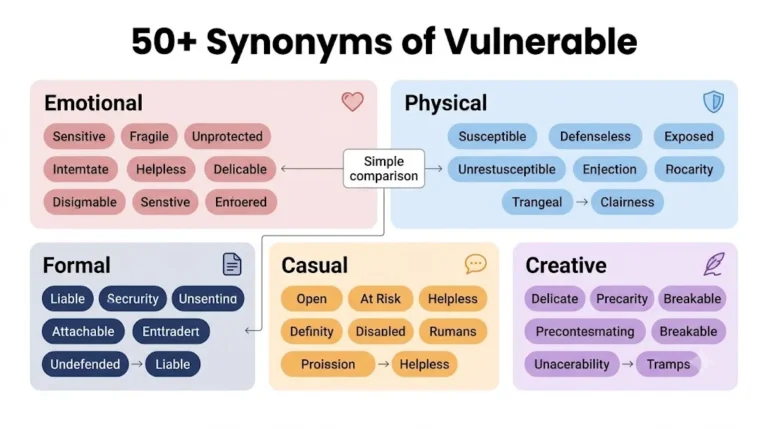 50+ Synonyms of Vulnerable

Emotional

Sensitive Fragile Unprotected

Intemtate Helpless Delicable

Disigmable Senstive Entoered

Simple comparison

Physical

Susceptible Defenseless Exposed

Unrestusceptible Enjection Rocarity

Trangeal → Clairness

Formal

Liable Secrurity Unsentina

Attachable Enttradert

Undefended → Liable

Casual

Open At Risk Helpless

Definity Disapled Rumans

Proission → Helpless

Creative

Delicate Precarity Breakable

Precontesmating Breakable

Unacerability → Tramps